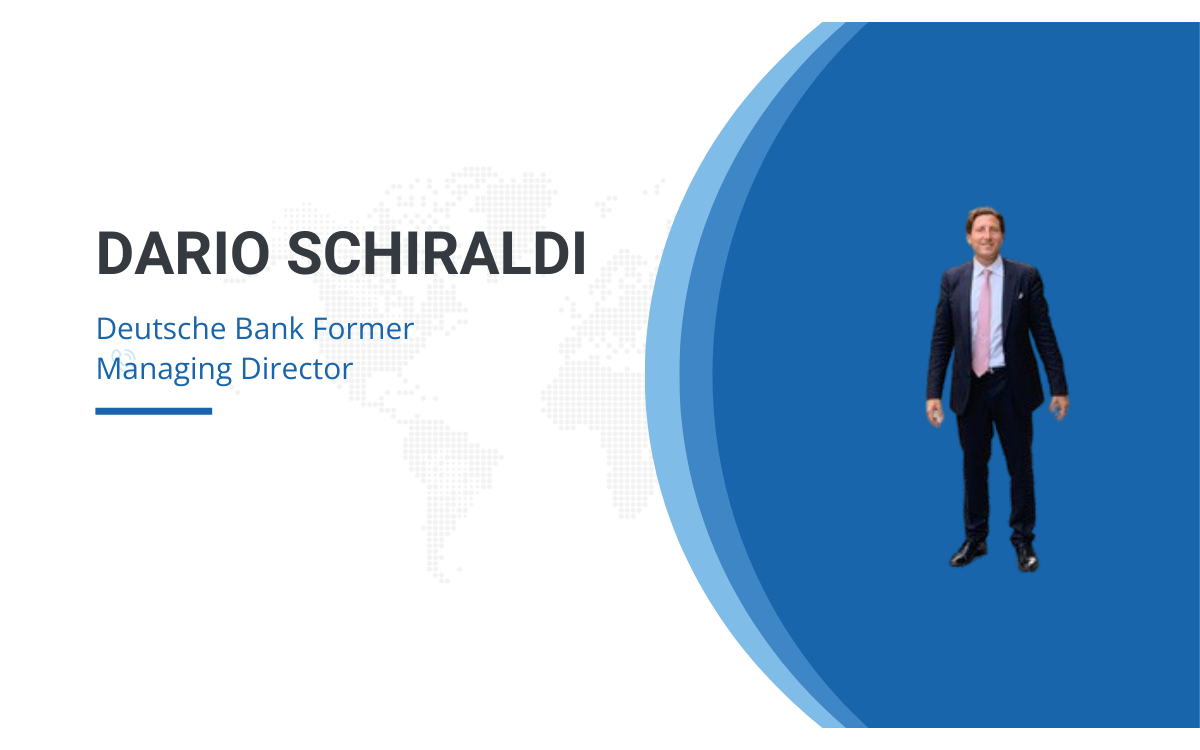 DARIO SCHIRALDI

Deutsche Bank Former Managing Director